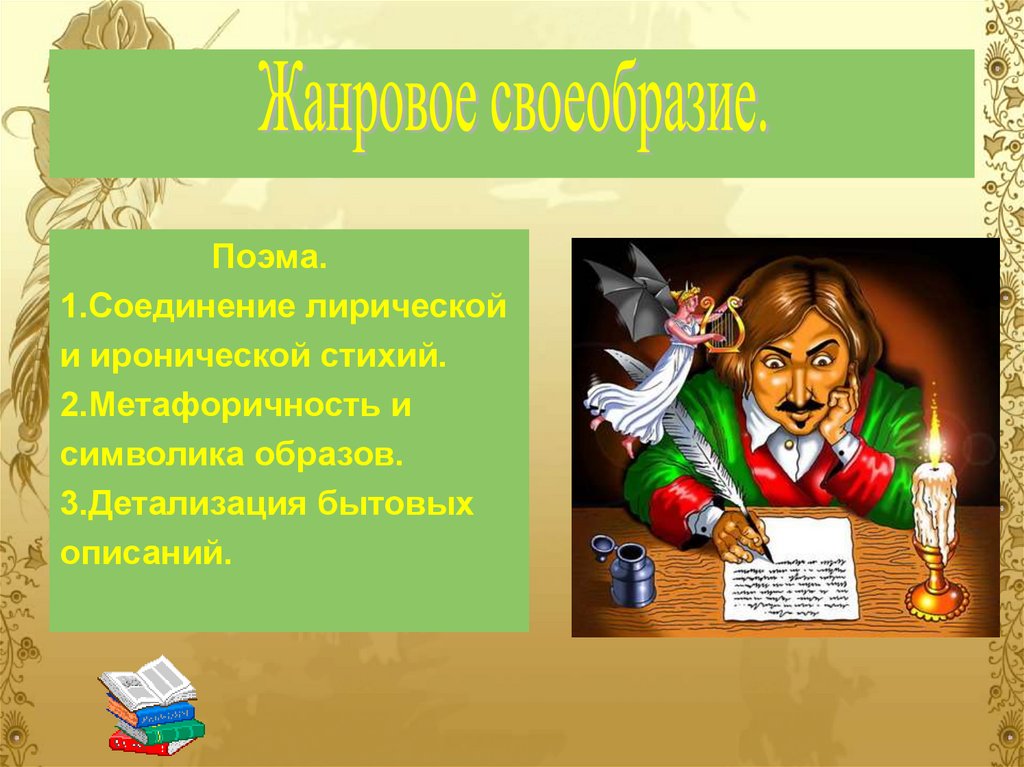 Жанровое своеобразие.

Поэма.
1.Соединение лирической и иронической стихий.
2.Метафоричность и символика образов.
3.Детализация бытовых описаний.